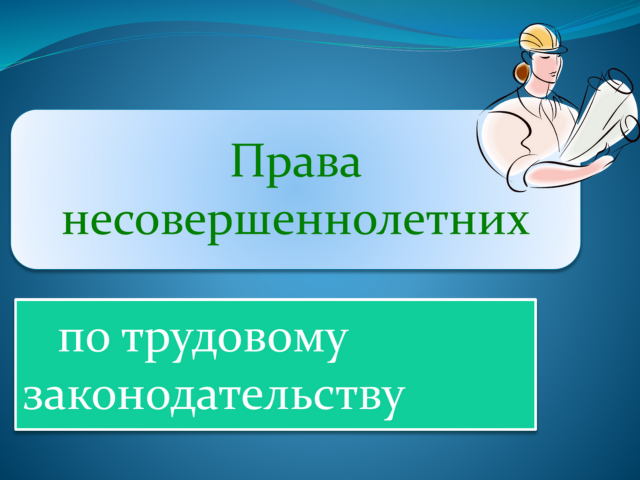 Права несовершеннолетних

по трудовому законодательству